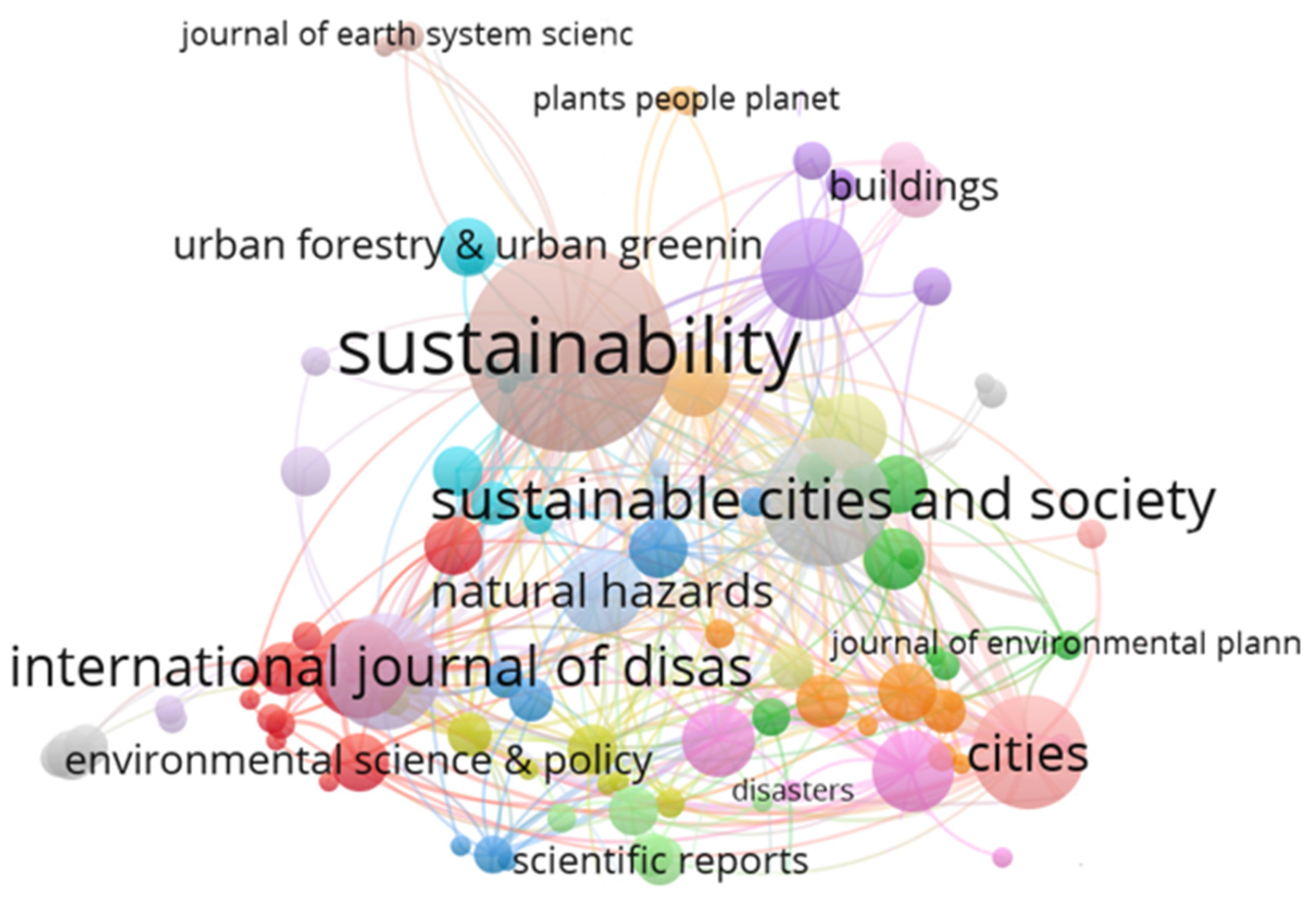 journal of earth system scienc

plants people planet

buildings

urban forestry & urban greenin

sustainability

sustainable cities and society

natural hazards

journal of environmental plann

international journal of disas

cities

environmental science & policy

disasters

scientific reports